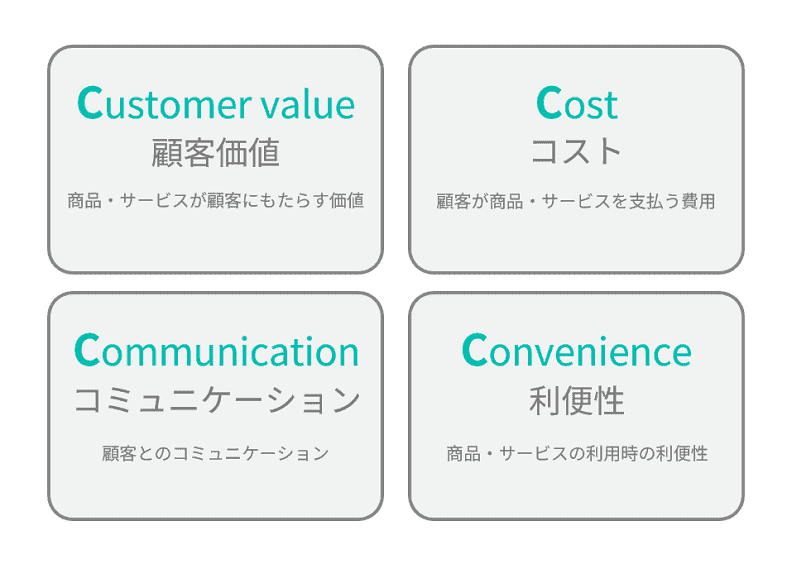 Customer value
顧客価値
商品・サービスが顧客にもたらす価値

Cost
コスト
顧客が商品・サービスを支払う費用

Communication
コミュニケーション
顧客とのコミュニケーション

Convenience
利便性
商品・サービスの利用時の利便性